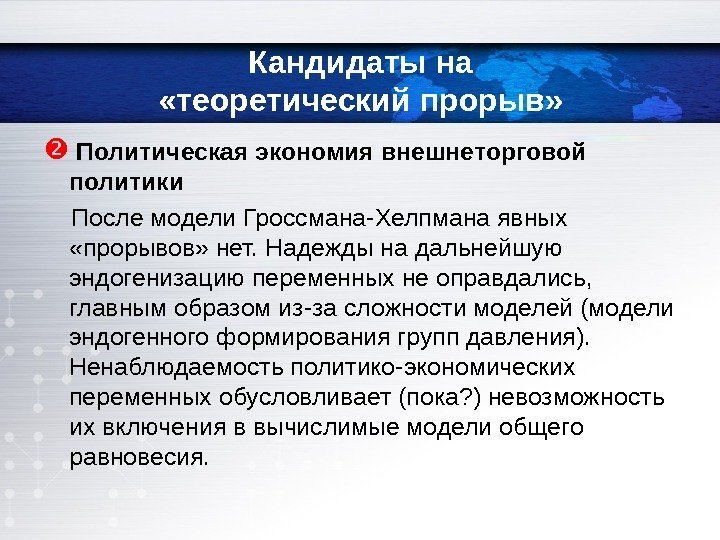 Кандидаты на «теоретический прорыв»

❷ Политическая экономия внешнеторговой политики

После модели Гроссмана-Хелпмана явных «прорывов» нет. Надежды на дальнейшую эндогенизацию переменных не оправдались, главным образом из-за сложности моделей (модели эндогенного формирования групп давления). Ненаблюдаемость политико-экономических переменных обусловливает (пока?) невозможность их включения в вычислимые модели общего равновесия.